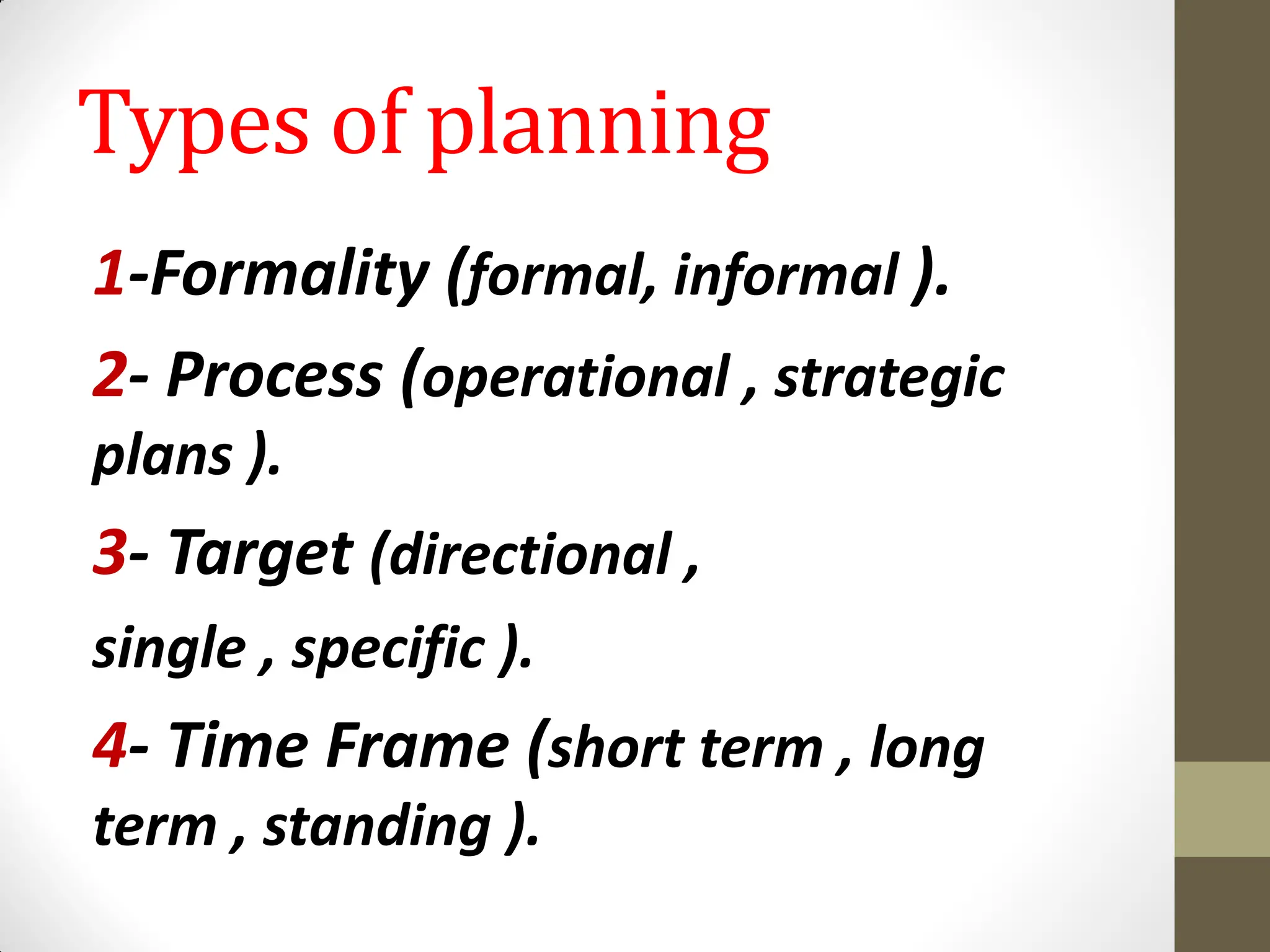 Types of planning

1-Formality (formal, informal ).

2- Process (operational , strategic plans ).

3- Target (directional , single , specific ).

4- Time Frame (short term , long term , standing ).